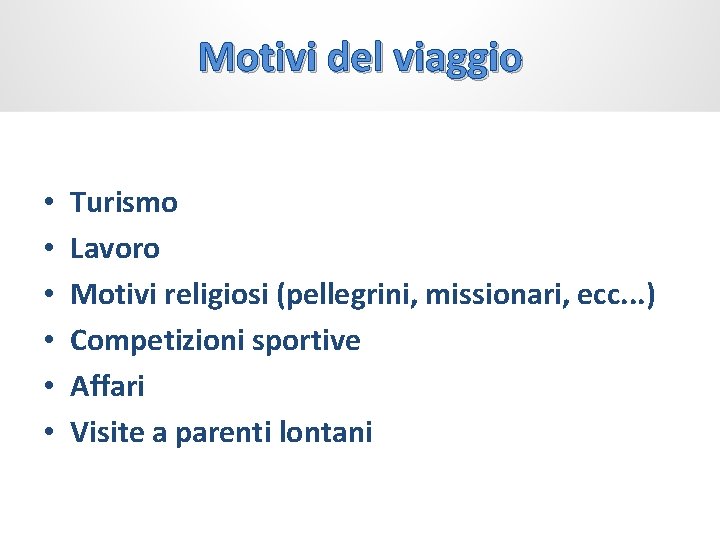 Motivi del viaggio

• Turismo
• Lavoro
• Motivi religiosi (pellegrini, missionari, ecc...)
• Competizioni sportive
• Affari
• Visite a parenti lontani